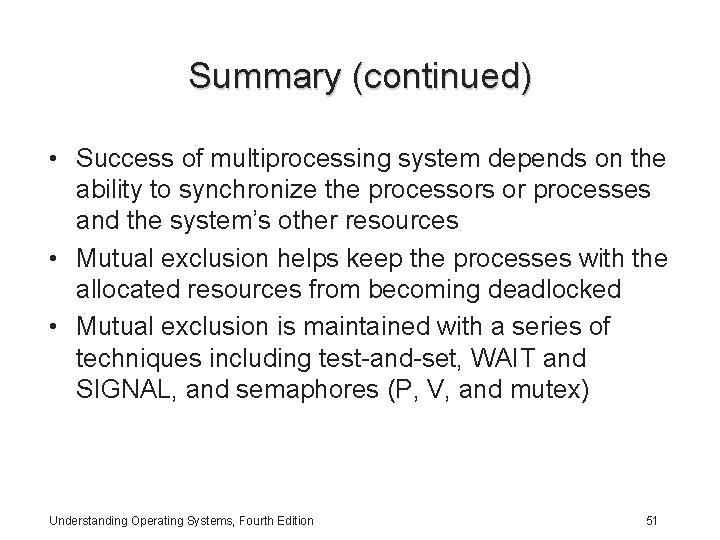 Summary (continued)

• Success of multiprocessing system depends on the ability to synchronize the processors or processes and the system's other resources
• Mutual exclusion helps keep the processes with the allocated resources from becoming deadlocked
• Mutual exclusion is maintained with a series of techniques including test-and-set, WAIT and SIGNAL, and semaphores (P, V, and mutex)

Understanding Operating Systems, Fourth Edition

51